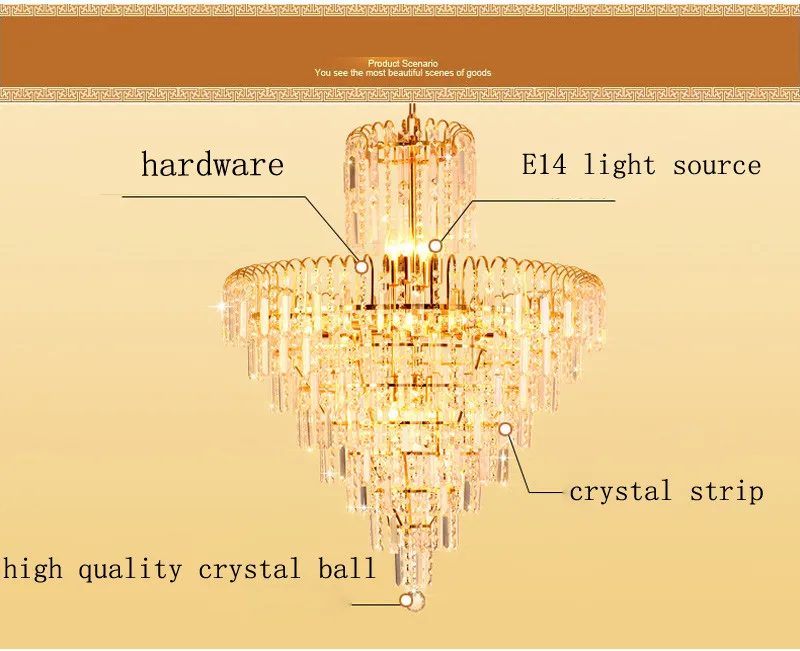 Product Scenario
You see the most beautiful scenes of goods

hardware

E14 light source

crystal strip

high quality crystal ball